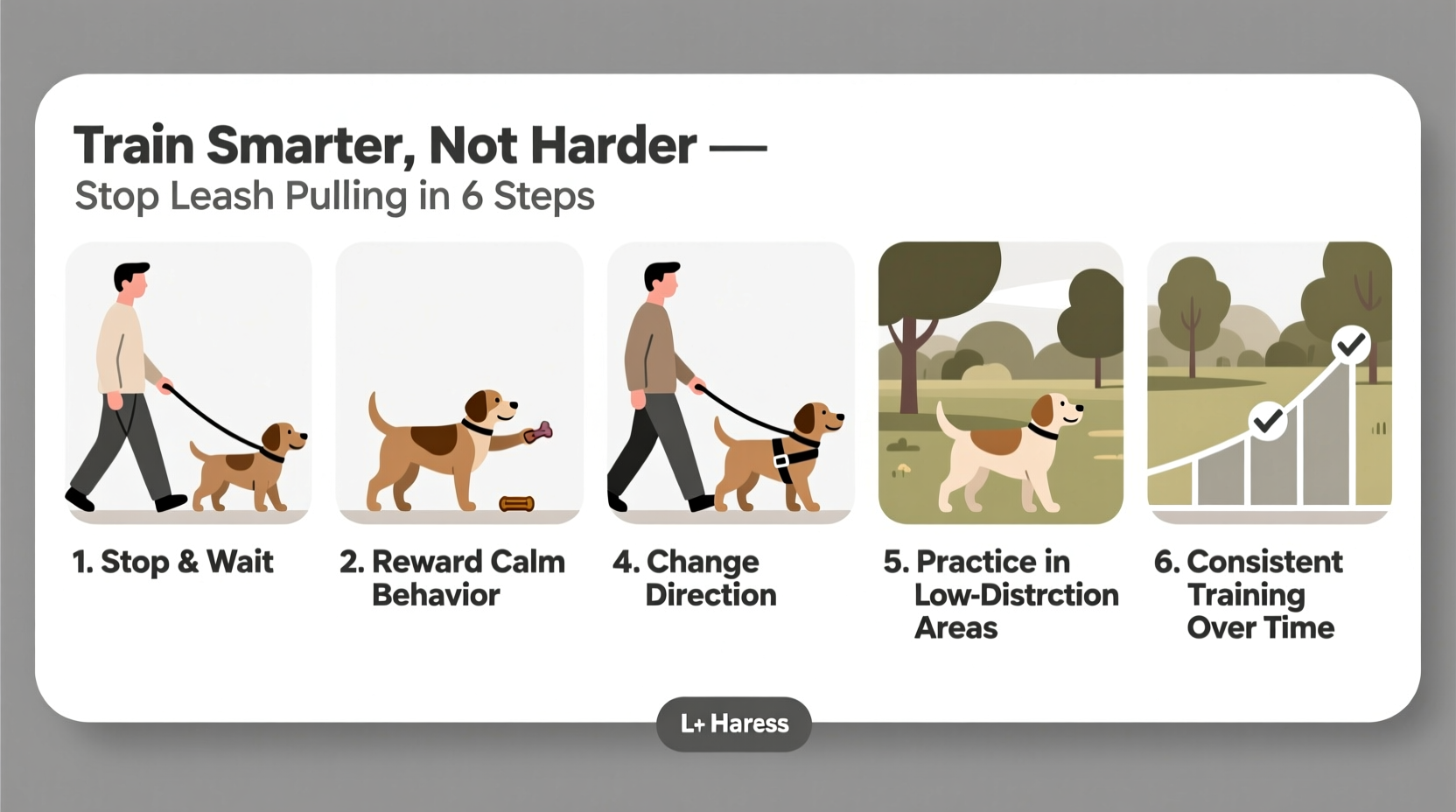 Train Smarter, Not Harder —
Stop Leash Pulling in 6 Steps

1. Stop & Wait

2. Reward Calm Behavior

4. Change Direction

5. Practice in Low-Distrction Areas

6. Consistent Training Over Time

L+ Haress